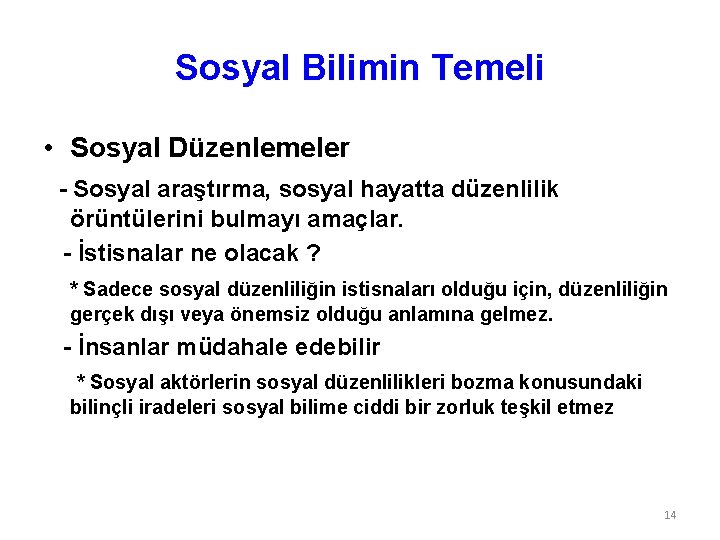 Sosyal Bilimin Temeli

• Sosyal Düzenlemeler

- Sosyal araştırma, sosyal hayatta düzenlilik örüntülerini bulmayı amaçlar.

- İstisnalar ne olacak ?

* Sadece sosyal düzenliliğin istisnaları olduğu için, düzenliliğin gerçek dışı veya önemsiz olduğu anlamına gelmez.

- İnsanlar müdahale edebilir

* Sosyal aktörlerin sosyal düzenlilikleri bozma konusundaki bilinçli iradeleri sosyal bilime ciddi bir zorluk teşkil etmez

14